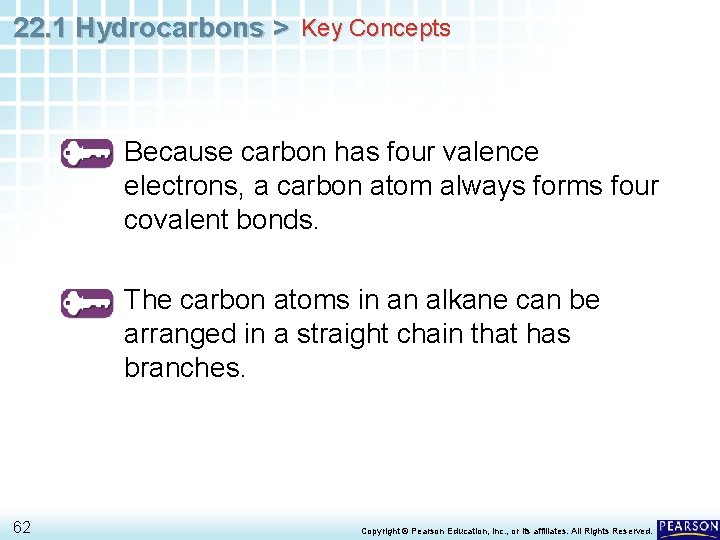 22.1 Hydrocarbons > Key Concepts

Because carbon has four valence electrons, a carbon atom always forms four covalent bonds.

The carbon atoms in an alkane can be arranged in a straight chain that has branches.

62

Copyright © Pearson Education, Inc., or its affiliates. All Rights Reserved.

PEARSON